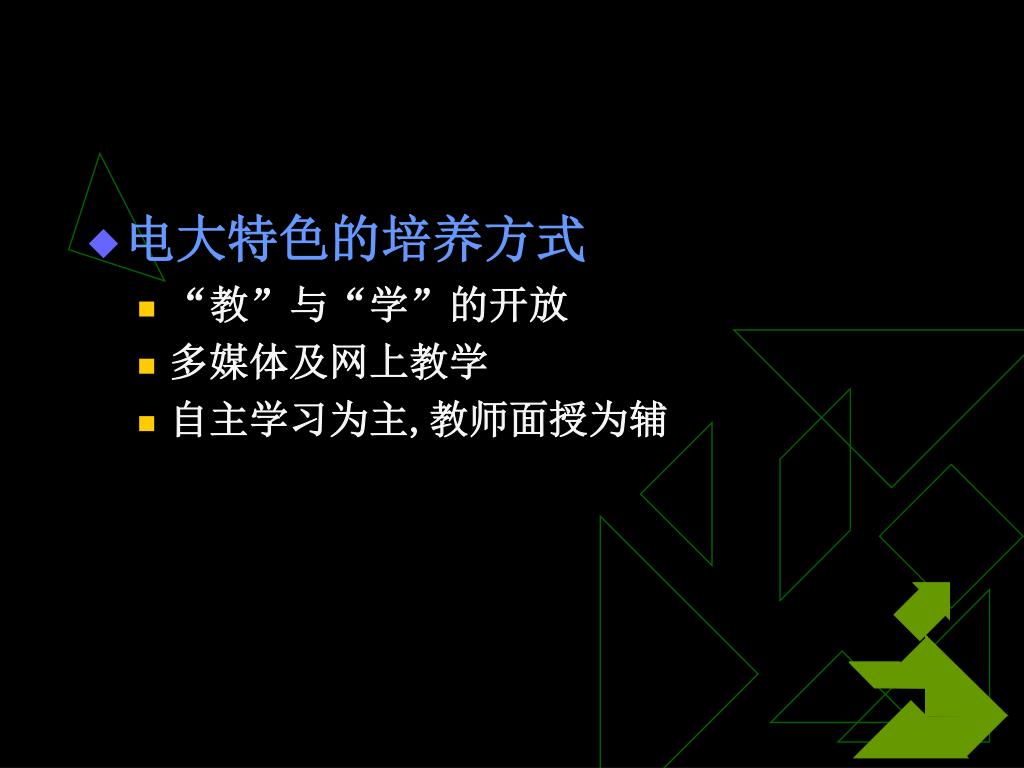 电大特色的培养方式

“教”与“学”的开放

多媒体及网上教学

自主学习为主, 教师面授为辅